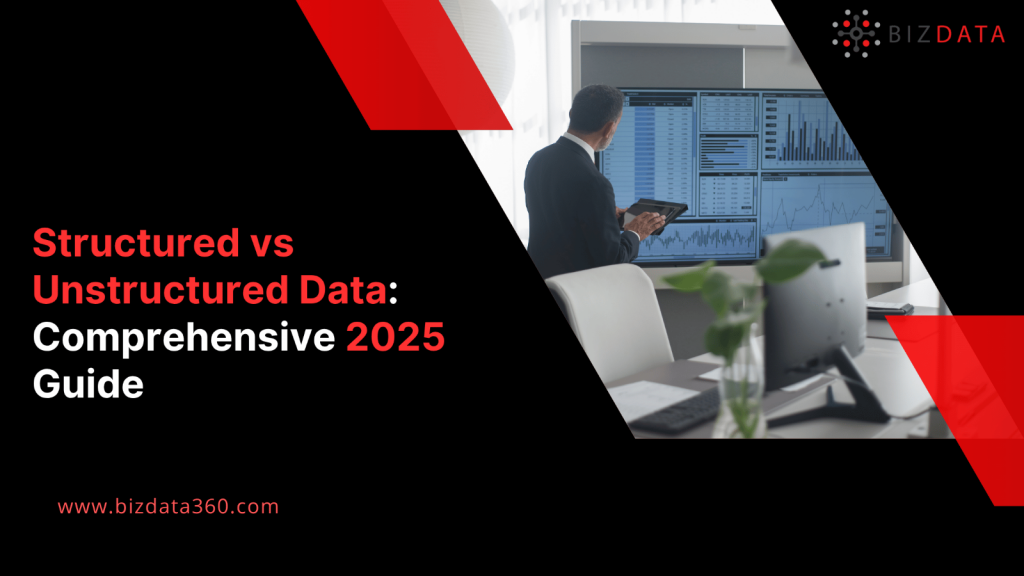 BIZDATA

Structured vs Unstructured Data: Comprehensive 2025 Guide

www.bizdata360.com